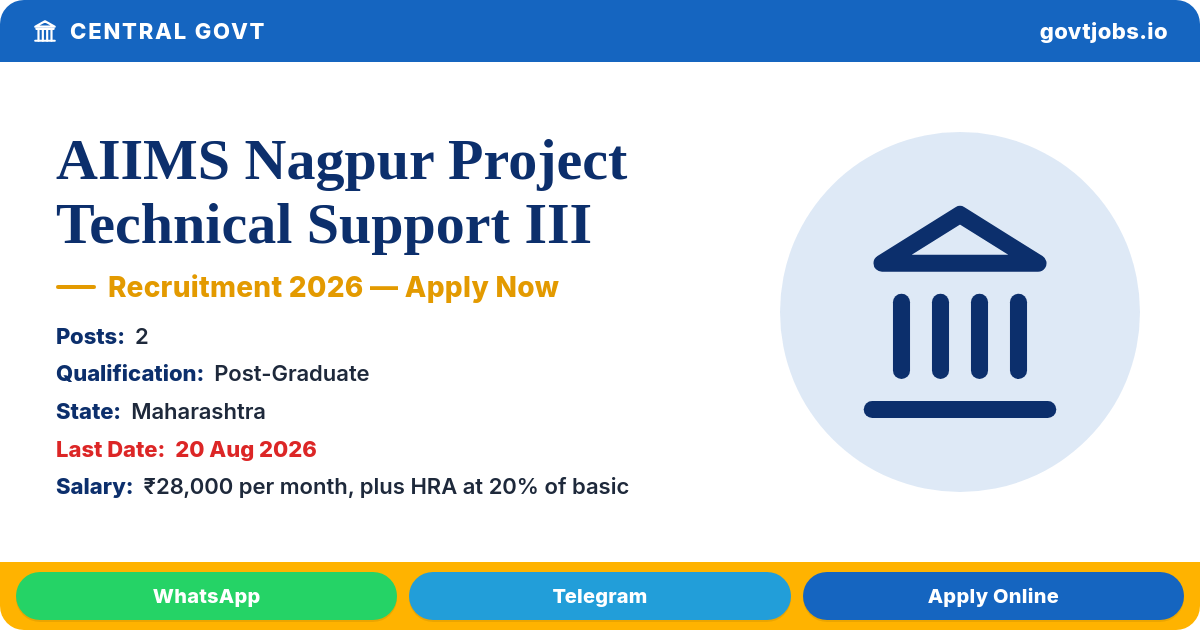 CENTRAL GOVT
govtjobs.io

AIIMS Nagpur Project Technical Support III

— Recruitment 2026 — Apply Now

Posts: 2
Qualification: Post-Graduate
State: Maharashtra
Last Date: 20 Aug 2026
Salary: ₹28,000 per month, plus HRA at 20% of basic

WhatsApp
Telegram
Apply Online